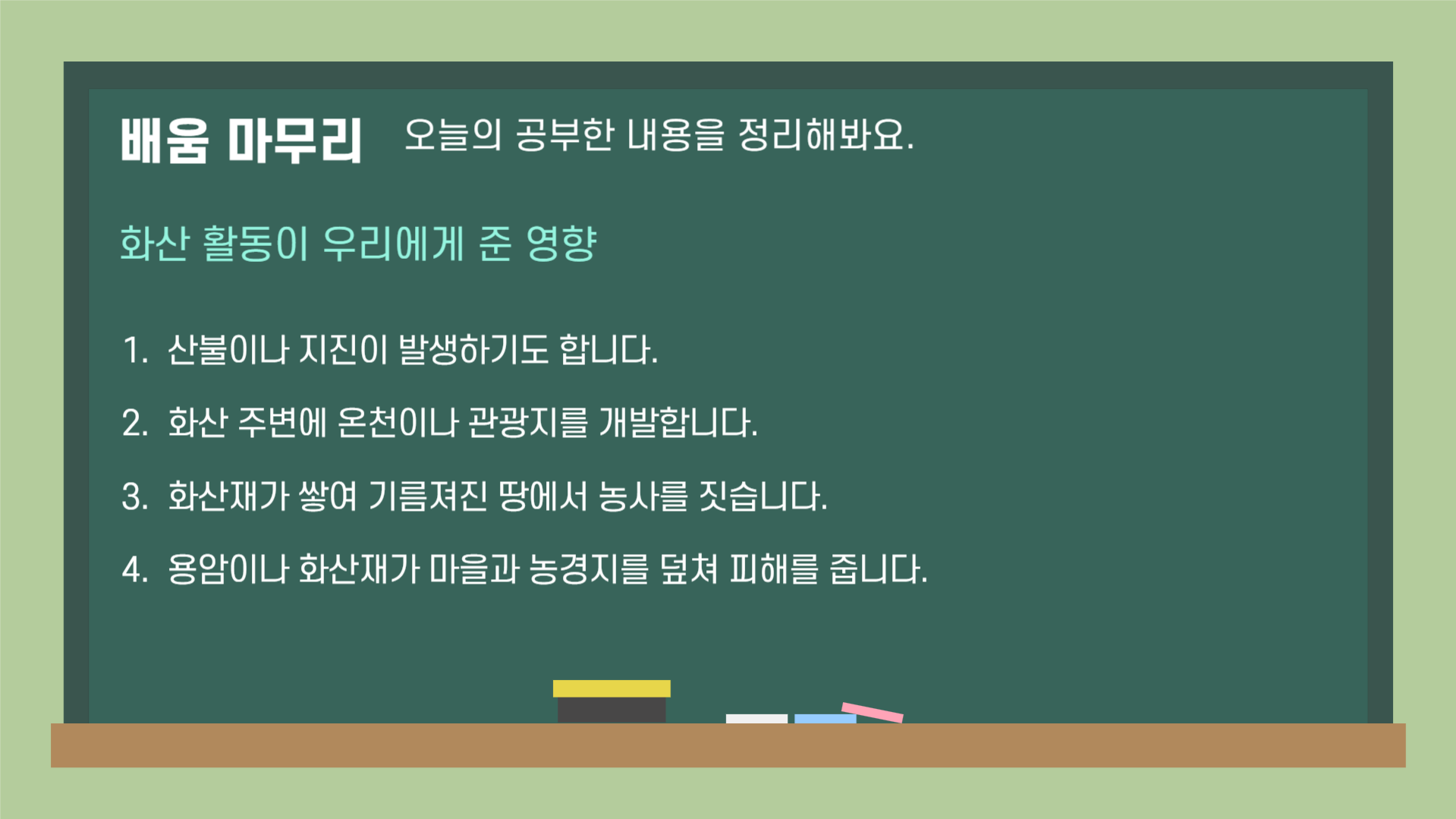 배움 마무리 오늘의 공부한 내용을 정리해봐요.

화산 활동이 우리에게 준 영향

1. 산불이나 지진이 발생하기도 합니다.

2. 화산 주변에 온천이나 관광지를 개발합니다.

3. 화산재가 쌓여 기름져진 땅에서 농사를 짓습니다.

4. 용암이나 화산재가 마을과 농경지를 덮쳐 피해를 줍니다.